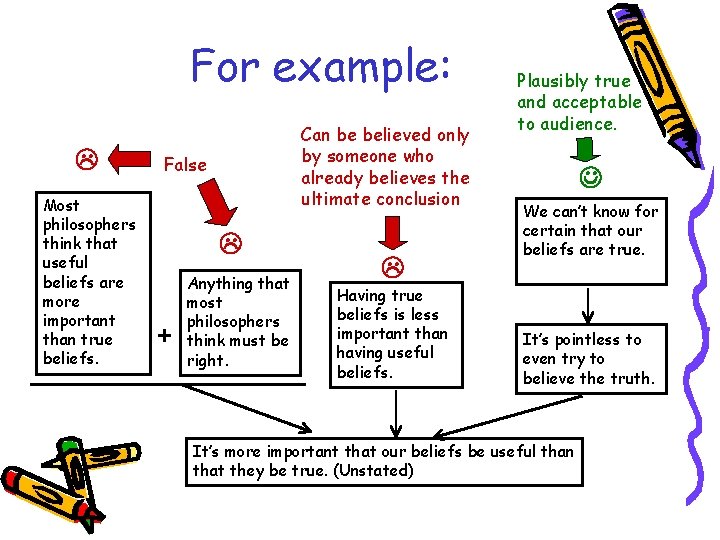 For example:

False

Most philosophers think that useful beliefs are more important than true beliefs.

+

Anything that most philosophers think must be right.

Can be believed only by someone who already believes the ultimate conclusion

Having true beliefs is less important than having useful beliefs.

Plausibly true and acceptable to audience.

We can't know for certain that our beliefs are true.

It's pointless to even try to believe the truth.

It's more important that our beliefs be useful than that they be true. (Unstated)